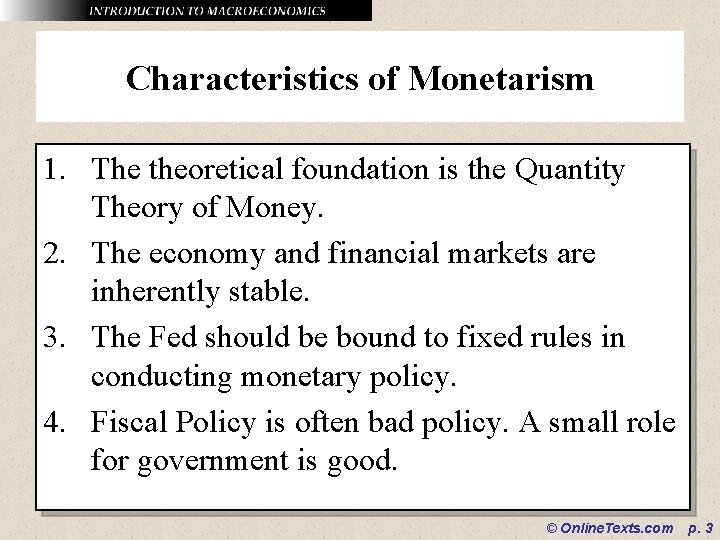 INTRODUCTION TO MACROECONOMICS

Characteristics of Monetarism

1. The theoretical foundation is the Quantity Theory of Money.
2. The economy and financial markets are inherently stable.
3. The Fed should be bound to fixed rules in conducting monetary policy.
4. Fiscal Policy is often bad policy. A small role for government is good.

© OnlineTexts.com p. 3